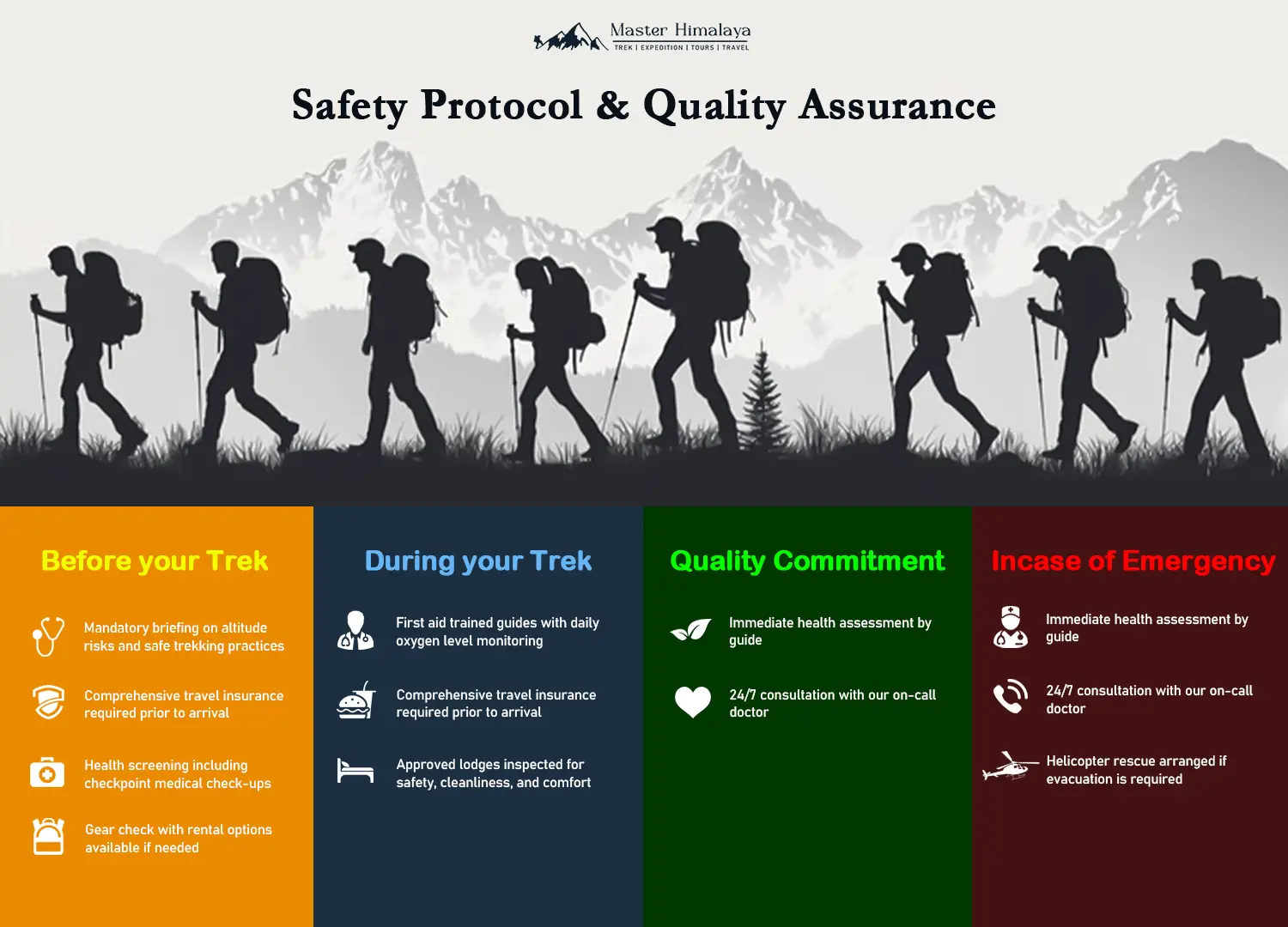 Master Himalaya
TREK | EXPEDITION | TOURS | TRAVEL

Safety Protocol & Quality Assurance

Before your Trek

Mandatory briefing on altitude risks and safe trekking practices

Comprehensive travel insurance required prior to arrival

Health screening including checkpoint medical check-ups

Gear check with rental options available if needed

During your Trek

First aid trained guides with daily oxygen level monitoring

Comprehensive travel insurance required prior to arrival

Approved lodges inspected for safety, cleanliness, and comfort

Quality Commitment

Immediate health assessment by guide

24/7 consultation with our on-call doctor

Incase of Emergency

Immediate health assessment by guide

24/7 consultation with our on-call doctor

Helicopter rescue arranged if evacuation is required